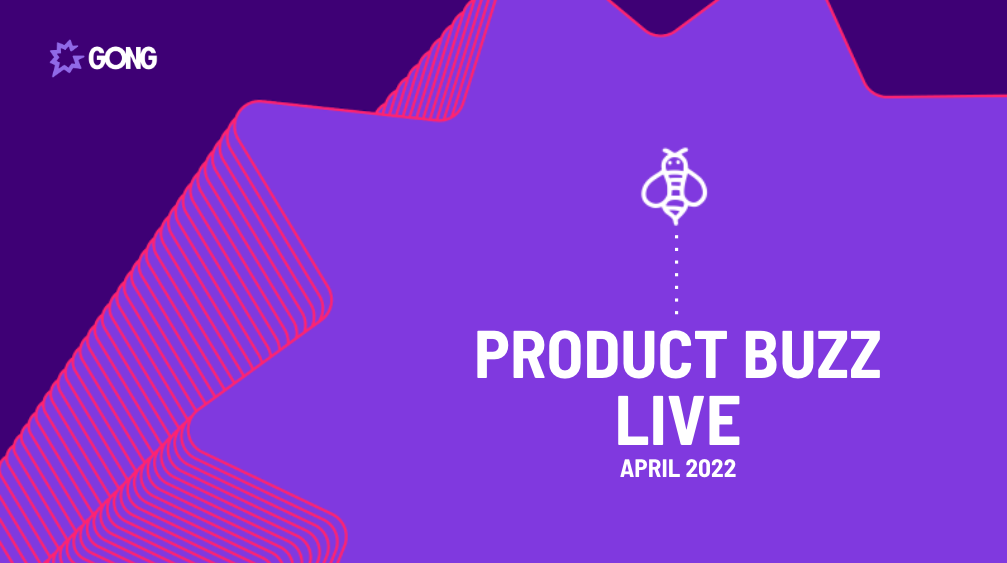 GONG

PRODUCT BUZZ LIVE

APRIL 2022